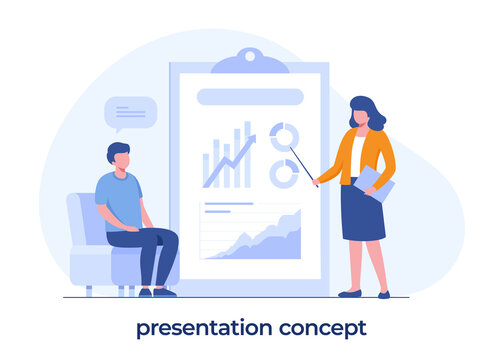 presentation concept